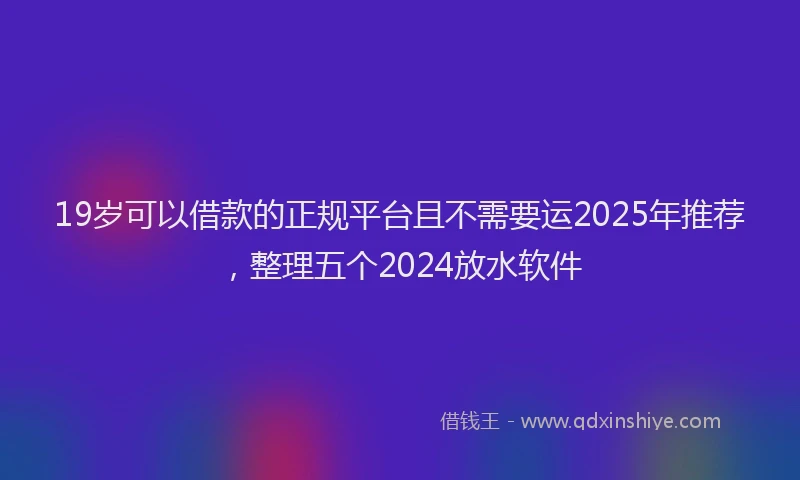 19岁可以借款的正规平台且不需要运2025年推荐，整理五个2024放水软件

借钱王 - www.qdxinshiye.com